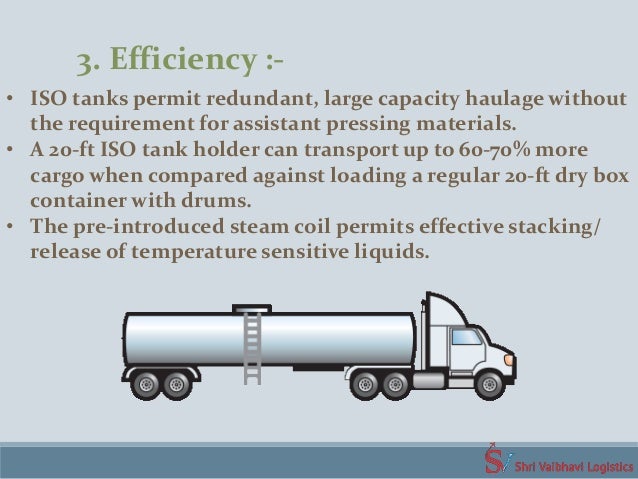 3. Efficiency :-

• ISO tanks permit redundant, large capacity haulage without the requirement for assistant pressing materials.
• A 20-ft ISO tank holder can transport up to 60-70% more cargo when compared against loading a regular 20-ft dry box container with drums.
• The pre-introduced steam coil permits effective stacking/ release of temperature sensitive liquids.

SV Shri Vaibhavi Logistics